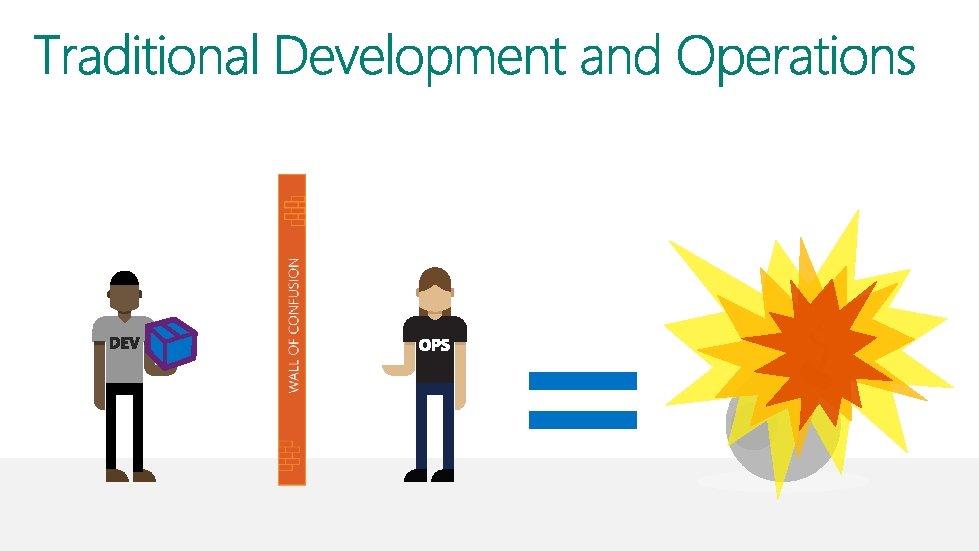 Traditional Development and Operations

DEV

WALL OF CONFUSION

OPS